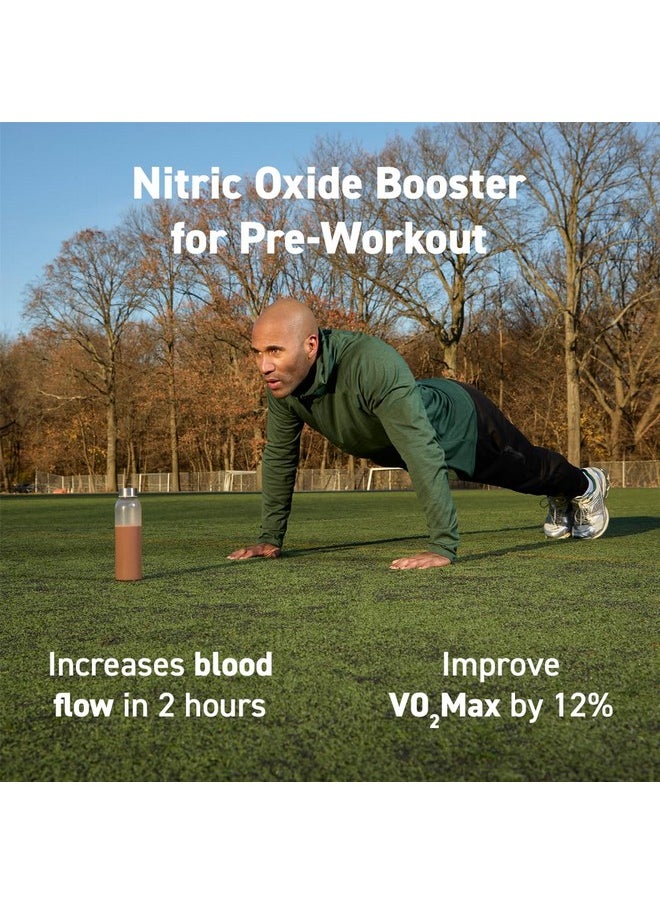 Nitric Oxide Booster for Pre-Workout

Increases blood flow in 2 hours

Improve $VO_2$Max by 12%